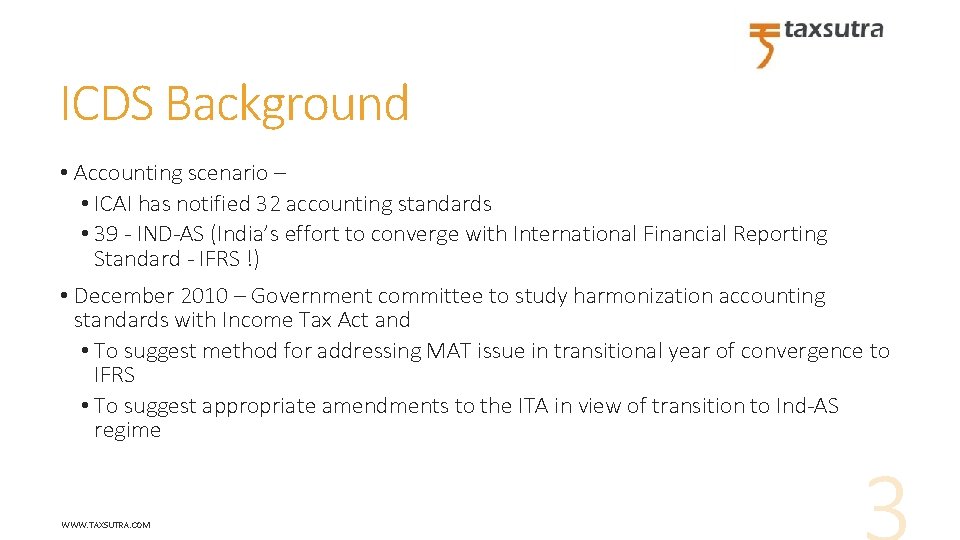 taxsutra

ICDS Background

• Accounting scenario –
• ICAI has notified 32 accounting standards
• 39 - IND-AS (India's effort to converge with International Financial Reporting Standard - IFRS !)

• December 2010 – Government committee to study harmonization accounting standards with Income Tax Act and
• To suggest method for addressing MAT issue in transitional year of convergence to IFRS
• To suggest appropriate amendments to the ITA in view of transition to Ind-AS regime

WWW.TAXSUTRA.COM

3